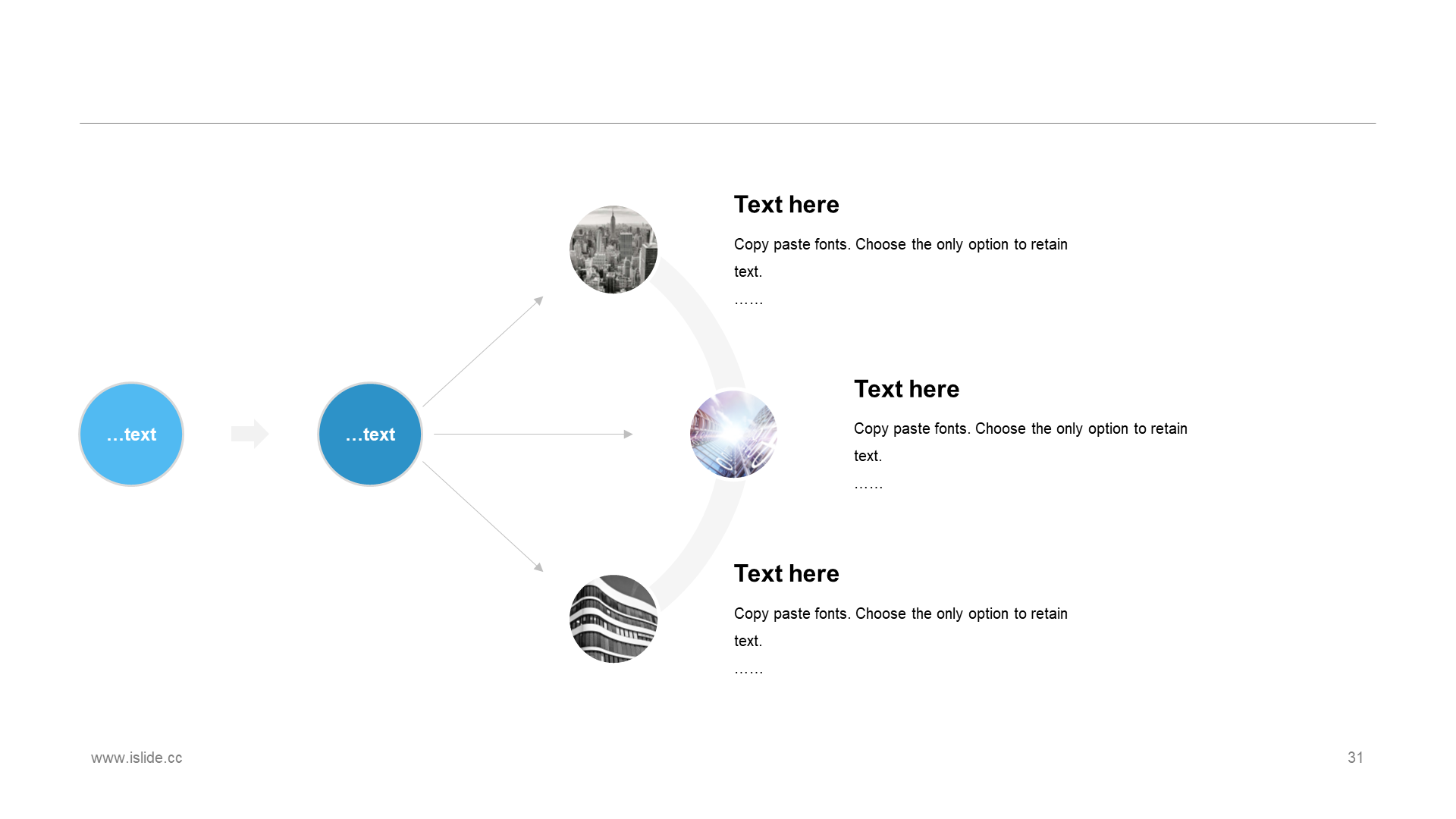 …text

…text

Text here

Copy paste fonts. Choose the only option to retain text.

……

Text here

Copy paste fonts. Choose the only option to retain text.

……

Text here

Copy paste fonts. Choose the only option to retain text.

……

www.islide.cc

31